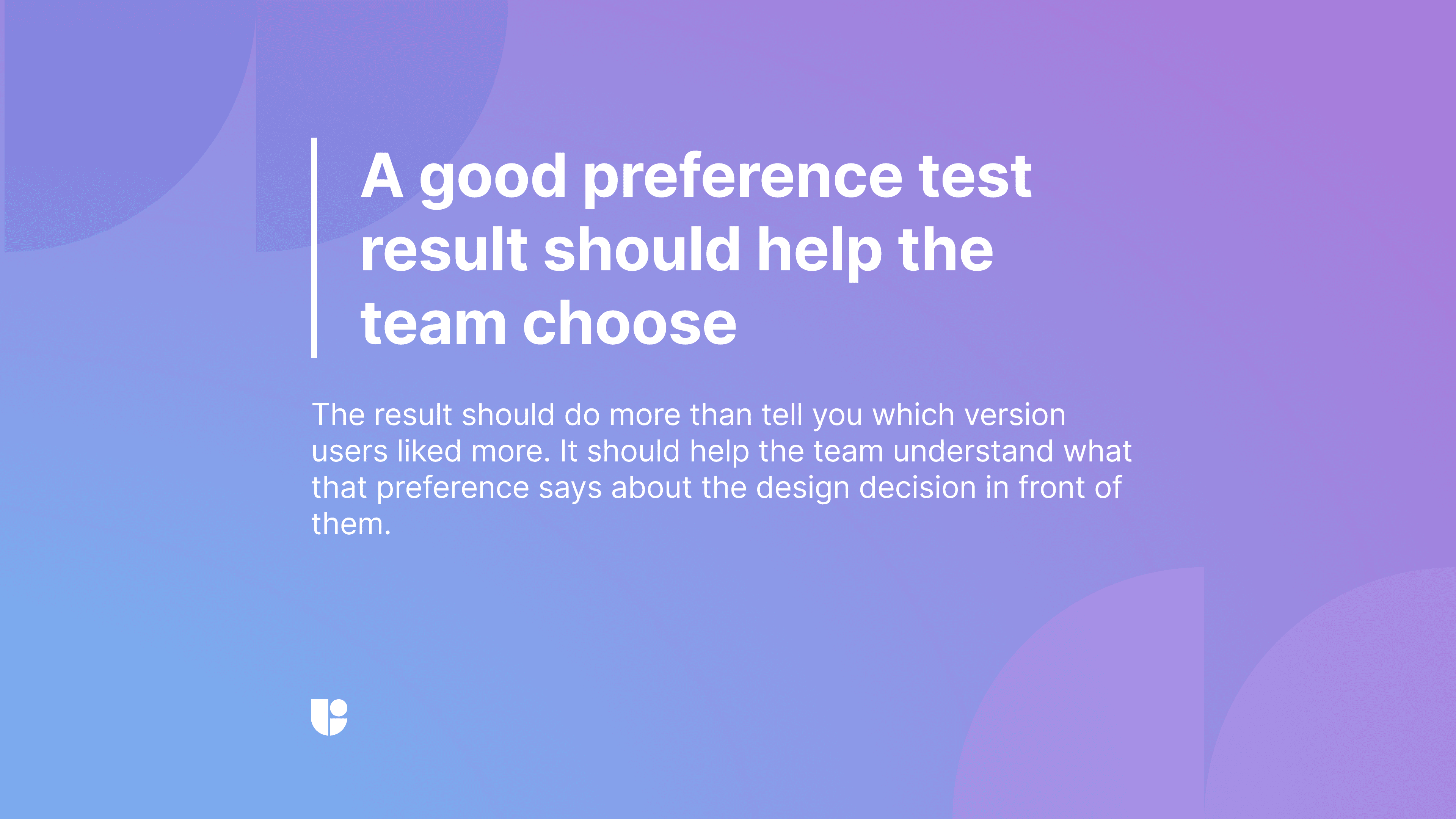 A good preference test result should help the team choose

The result should do more than tell you which version users liked more. It should help the team understand what that preference says about the design decision in front of them.